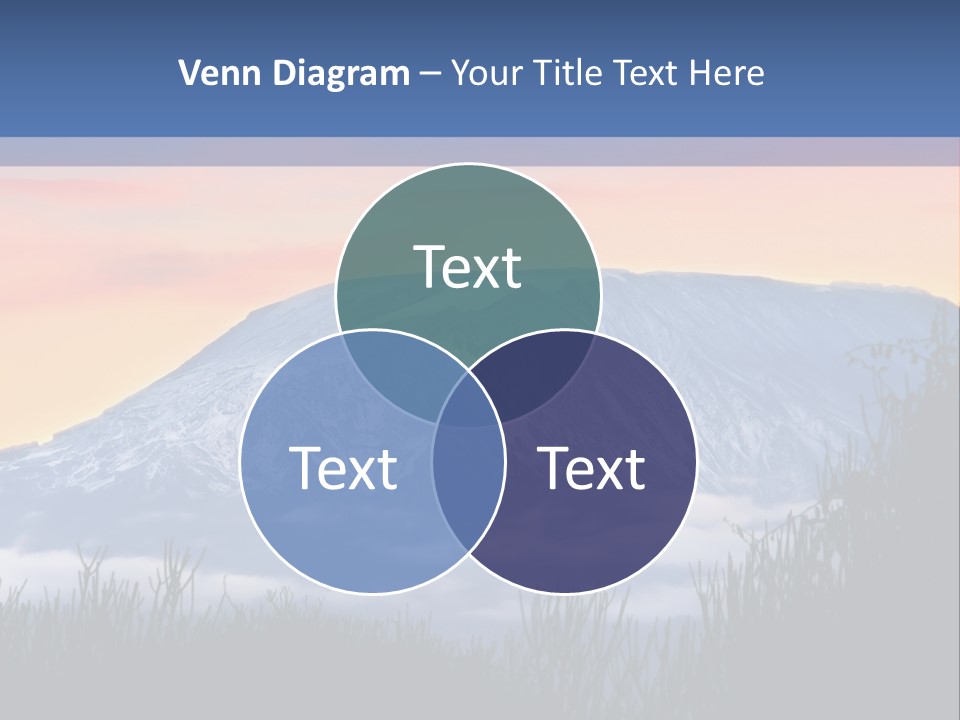 Venn Diagram – Your Title Text Here

Text

Text

Text